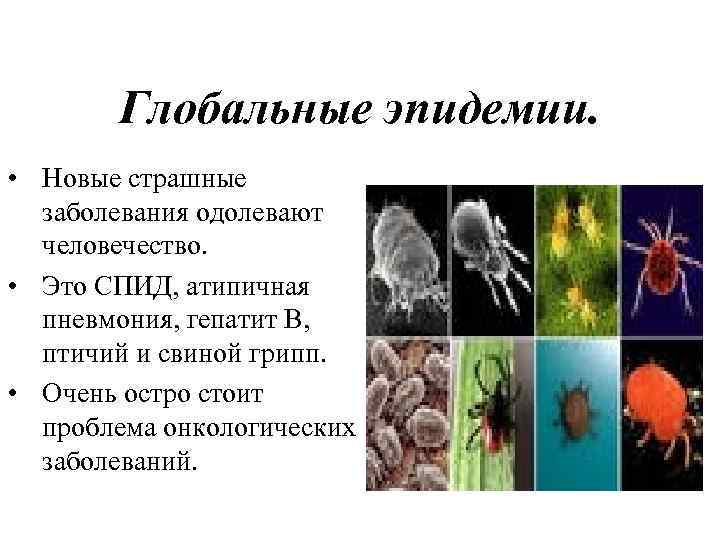 Глобальные эпидемии.

• Новые страшные заболевания одолевают человечество.

• Это СПИД, атипичная пневмония, гепатит В, птичий и свиной грипп.

• Очень остро стоит проблема онкологических заболеваний.